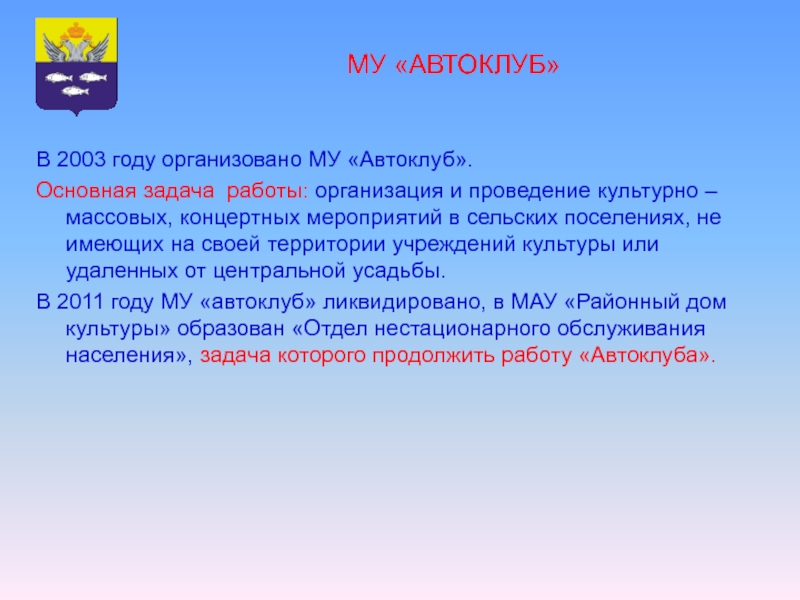 МУ «АВТОКЛУБ»

В 2003 году организовано МУ «Автоклуб».

Основная задача работы: организация и проведение культурно – массовых, концертных мероприятий в сельских поселениях, не имеющих на своей территории учреждений культуры или удаленных от центральной усадьбы.

В 2011 году МУ «автоклуб» ликвидировано, в МАУ «Районный дом культуры» образован «Отдел нестационарного обслуживания населения», задача которого продолжить работу «Автоклуба».